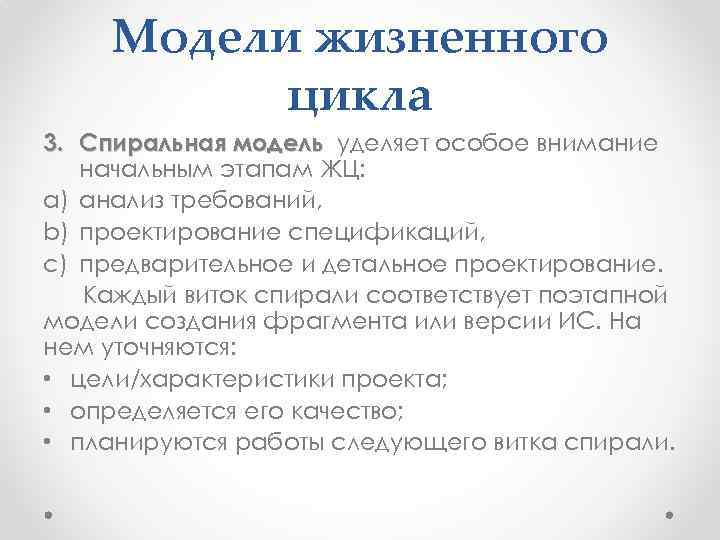 Модели жизненного цикла

3. Спиральная модель уделяет особое внимание начальным этапам ЖЦ:
a) анализ требований,
b) проектирование спецификаций,
c) предварительное и детальное проектирование.

Каждый виток спирали соответствует поэтапной модели создания фрагмента или версии ИС. На нем уточняются:
• цели/характеристики проекта;
• определяется его качество;
• планируются работы следующего витка спирали.